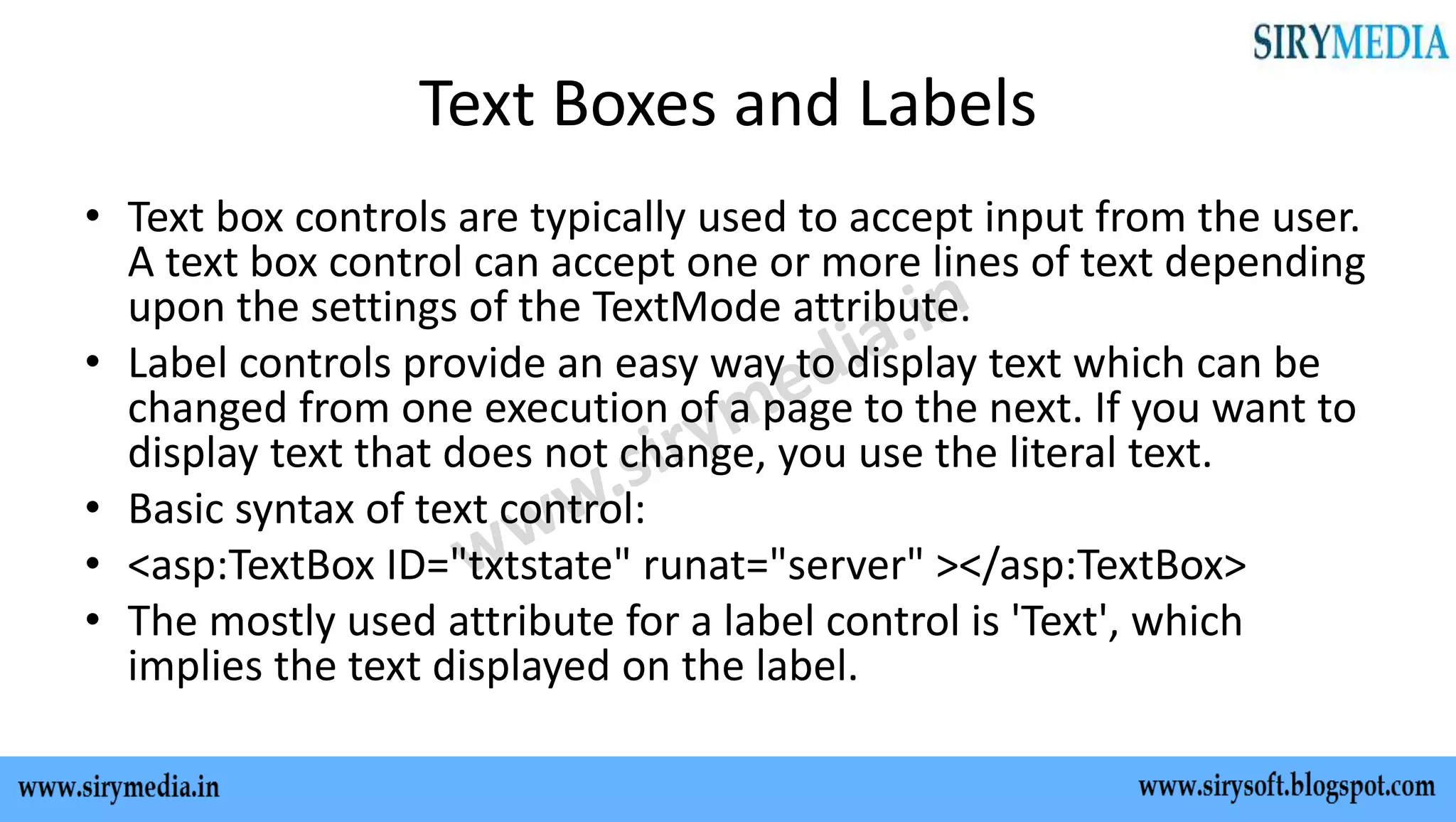 SIRYMEDIA

Text Boxes and Labels

• Text box controls are typically used to accept input from the user. A text box control can accept one or more lines of text depending upon the settings of the TextMode attribute.
• Label controls provide an easy way to display text which can be changed from one execution of a page to the next. If you want to display text that does not change, you use the literal text.
• Basic syntax of text control:
• <asp:TextBox ID="txtstate" runat="server" ></asp:TextBox>
• The mostly used attribute for a label control is 'Text', which implies the text displayed on the label.

www.sirymedia.in

www.sirymedia.in www.sirysoft.blogspot.com